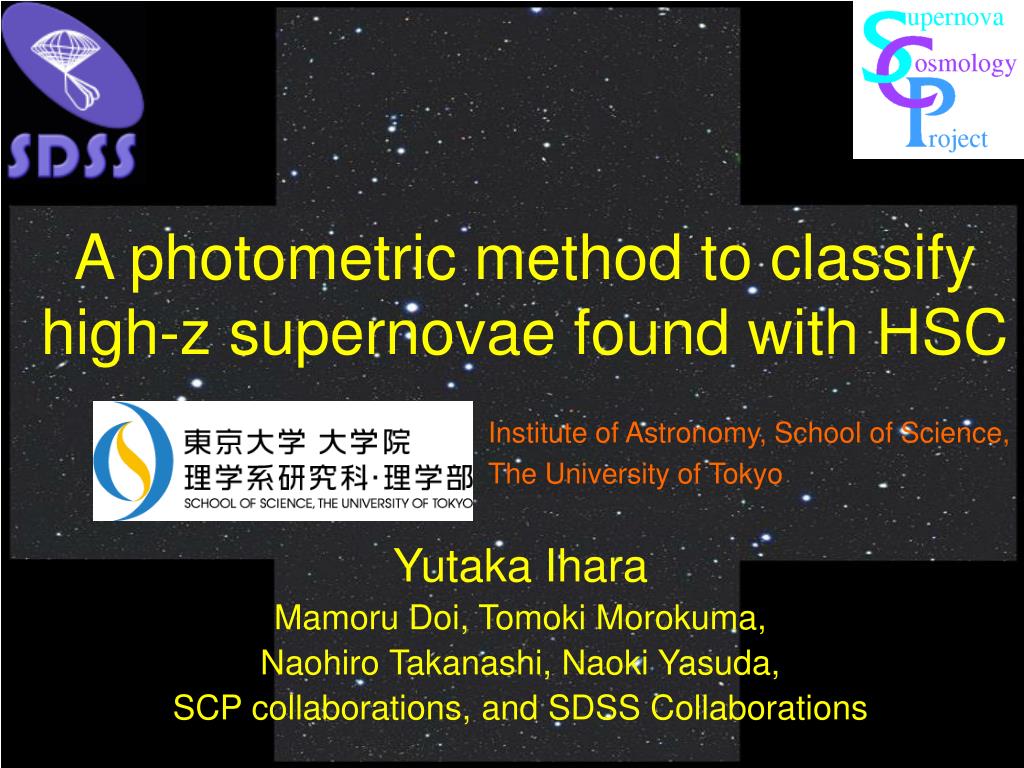 SDSS

Supernova Cosmology Project

A photometric method to classify high-z supernovae found with HSC

東京大学 大学院
理学系研究科・理学部
SCHOOL OF SCIENCE, THE UNIVERSITY OF TOKYO

Institute of Astronomy, School of Science, The University of Tokyo

Yutaka Ihara
Mamoru Doi, Tomoki Morokuma, Naohiro Takanashi, Naoki Yasuda, SCP collaborations, and SDSS Collaborations